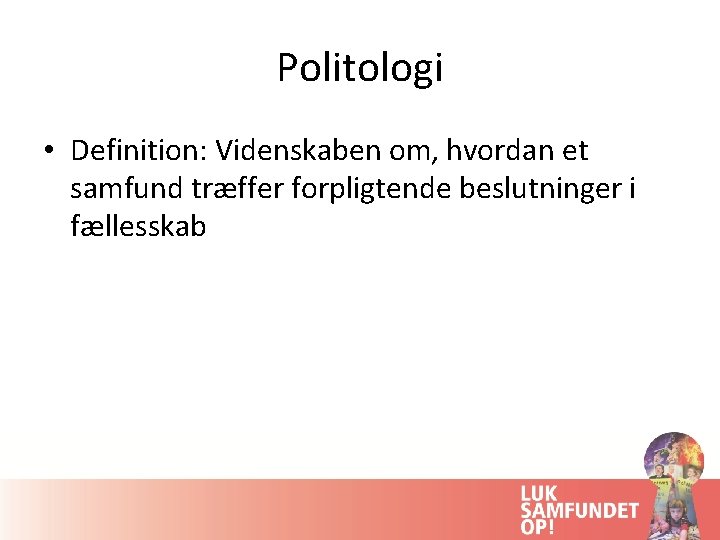 Politologi

• Definition: Videnskaben om, hvordan et samfund træffer forpligtende beslutninger i fællesskab

LUK SAMFUNDET OP!